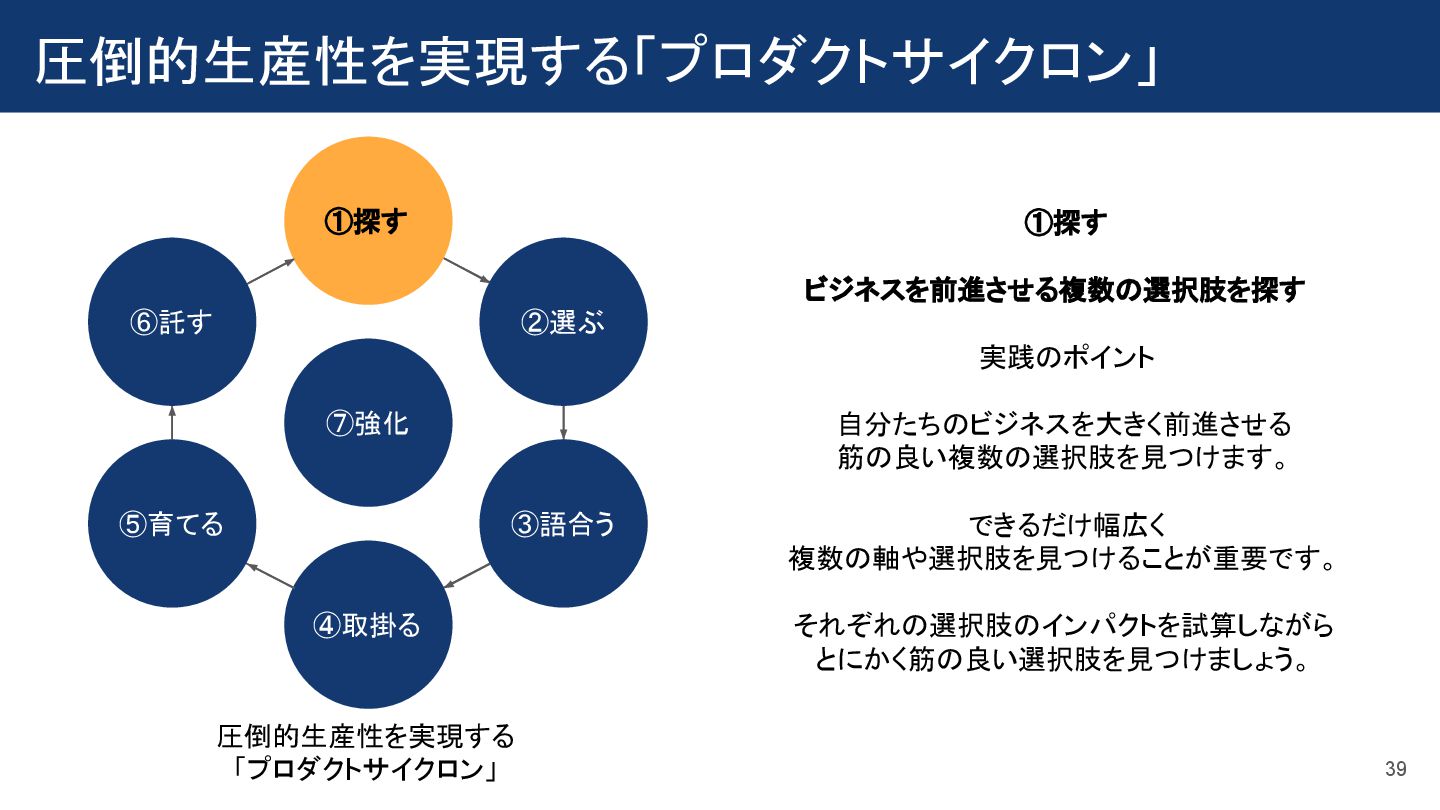 圧倒的生産性を実現する「プロダクトサイクロン」

①探す

②選ぶ

③語合う

④取掛る

⑤育てる

⑥託す

⑦強化

圧倒的生産性を実現する
「プロダクトサイクロン」

①探す

ビジネスを前進させる複数の選択肢を探す

実践のポイント

自分たちのビジネスを大きく前進させる
筋の良い複数の選択肢を見つけます。

できるだけ幅広く
複数の軸や選択肢を見つけることが重要です。

それぞれの選択肢のインパクトを試算しながら
とにかく筋の良い選択肢を見つけましょう。

39